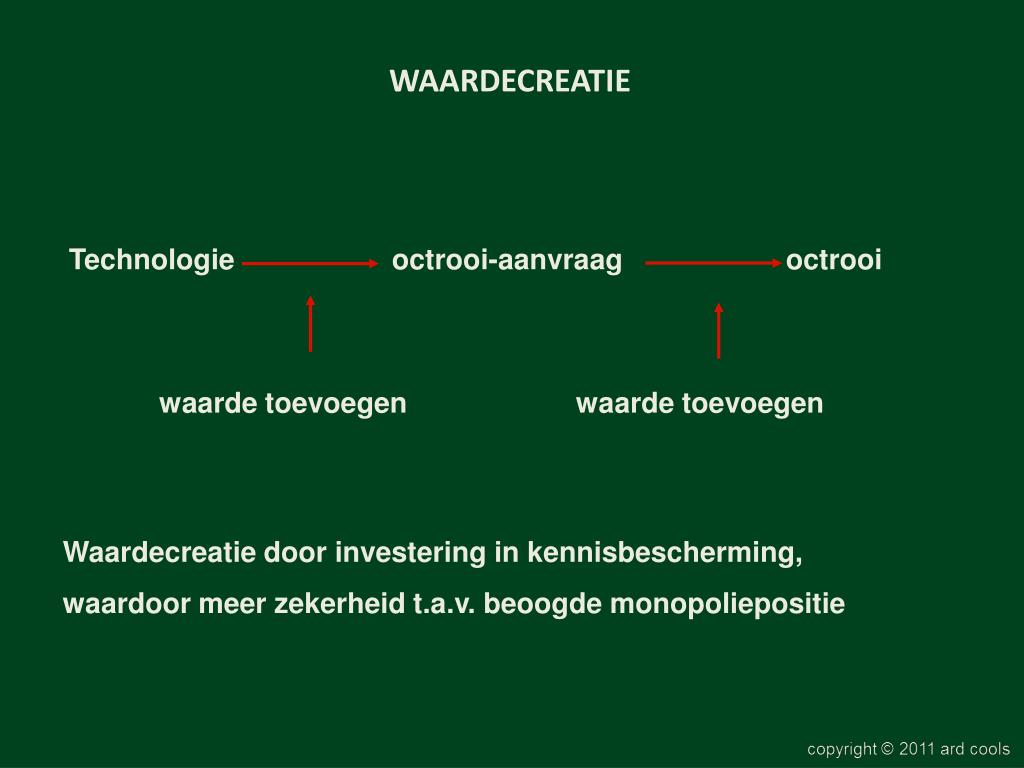 WAARDECREATIE

Technologie octrooi-aanvraag octrooi

waarde toevoegen waarde toevoegen

Waardecreatie door investering in kennisbescherming, waardoor meer zekerheid t.a.v. beoogde monopoliepositie

copyright © 2011 ard cools